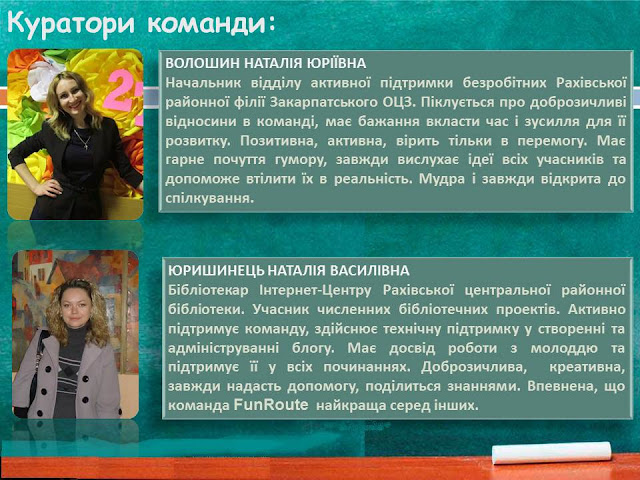 Куратори команди:

ВОЛОШИН НАТАЛІЯ ЮРІЇВНА
Начальник відділу активної підтримки безробітних Рахівської районної філії Закарпатського ОЦЗ. Піклується про доброзичливі відносини в команді, має бажання вкласти час і зусилля для її розвитку. Позитивна, активна, вірить тільки в перемогу. Має гарне почуття гумору, завжди вислухає ідеї всіх учасників та допоможе втілити їх в реальність. Мудра і завжди відкрита до спілкування.

ЮРИШИНЕЦЬ НАТАЛІЯ ВАСИЛІВНА
Бібліотекар Інтернет-Центру Рахівської центральної районної бібліотеки. Учасник численних бібліотечних проектів. Активно підтримує команду, здійснює технічну підтримку у створенні та адмініструванні блогу. Має досвід роботи з молоддю та підтримує її у всіх починаннях. Доброзичлива, креативна, завжди надасть допомогу, поділиться знаннями. Впевнена, що команда FunRoute найкраща серед інших.